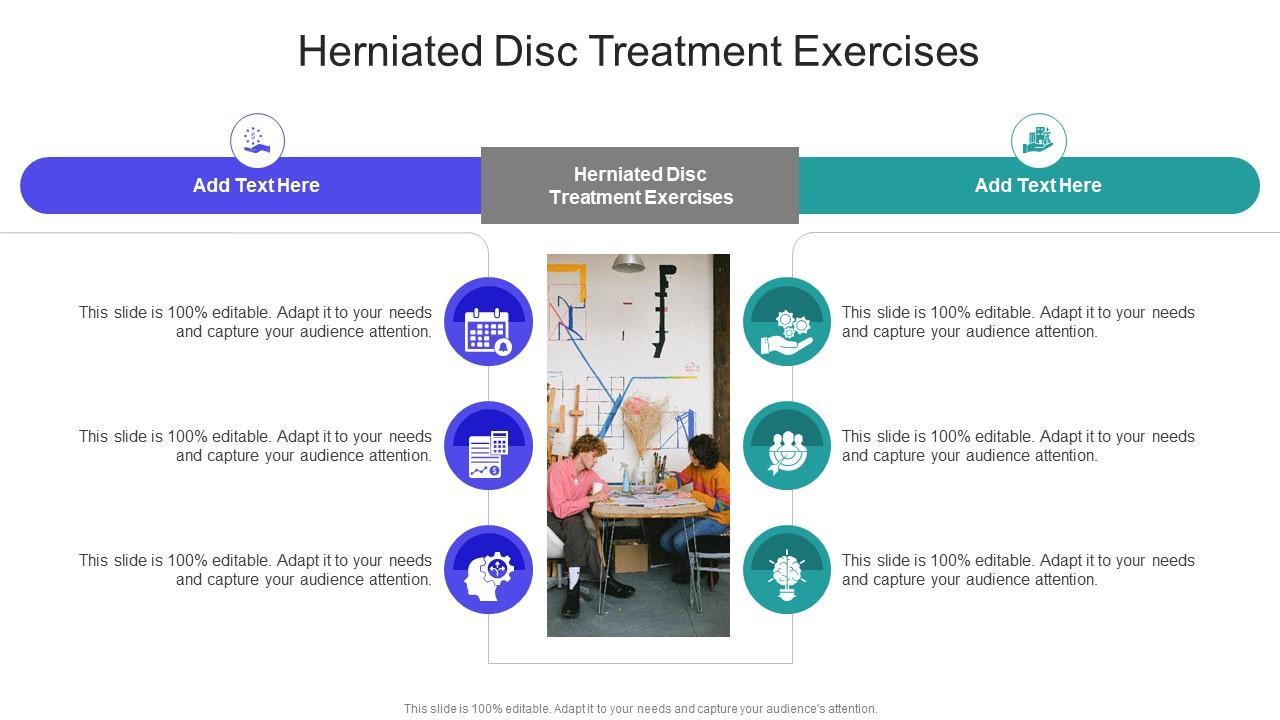 Herniated Disc Treatment Exercises

Add Text Here

Herniated Disc Treatment Exercises

Add Text Here

This slide is 100% editable. Adapt it to your needs and capture your audience attention.

This slide is 100% editable. Adapt it to your needs and capture your audience attention.

This slide is 100% editable. Adapt it to your needs and capture your audience attention.

This slide is 100% editable. Adapt it to your needs and capture your audience attention.

This slide is 100% editable. Adapt it to your needs and capture your audience attention.

This slide is 100% editable. Adapt it to your needs and capture your audience attention.

This slide is 100% editable. Adapt it to your needs and capture your audience's attention.